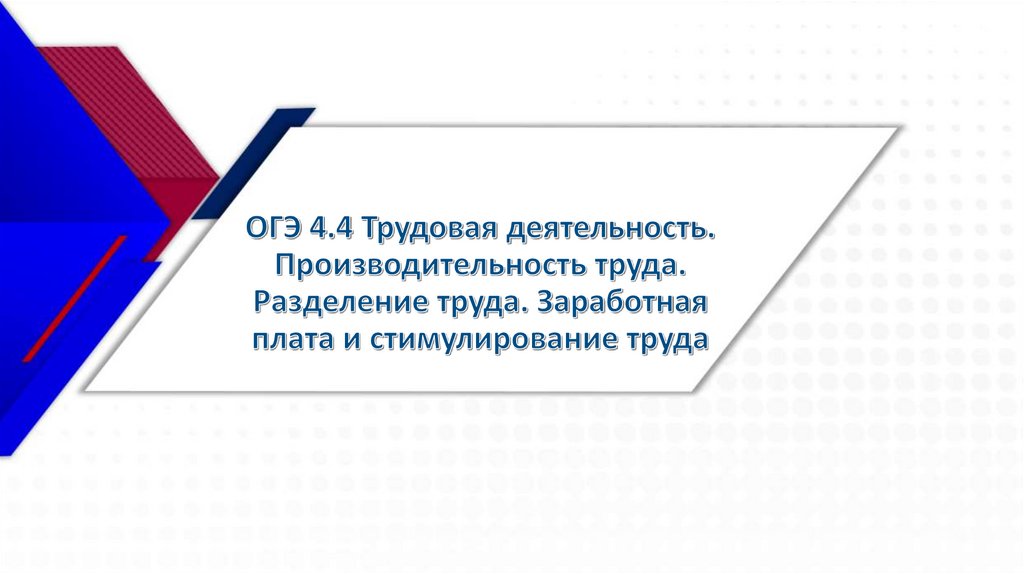 ОГЭ 4.4 Трудовая деятельность. Производительность труда. Разделение труда. Заработная плата и стимулирование труда